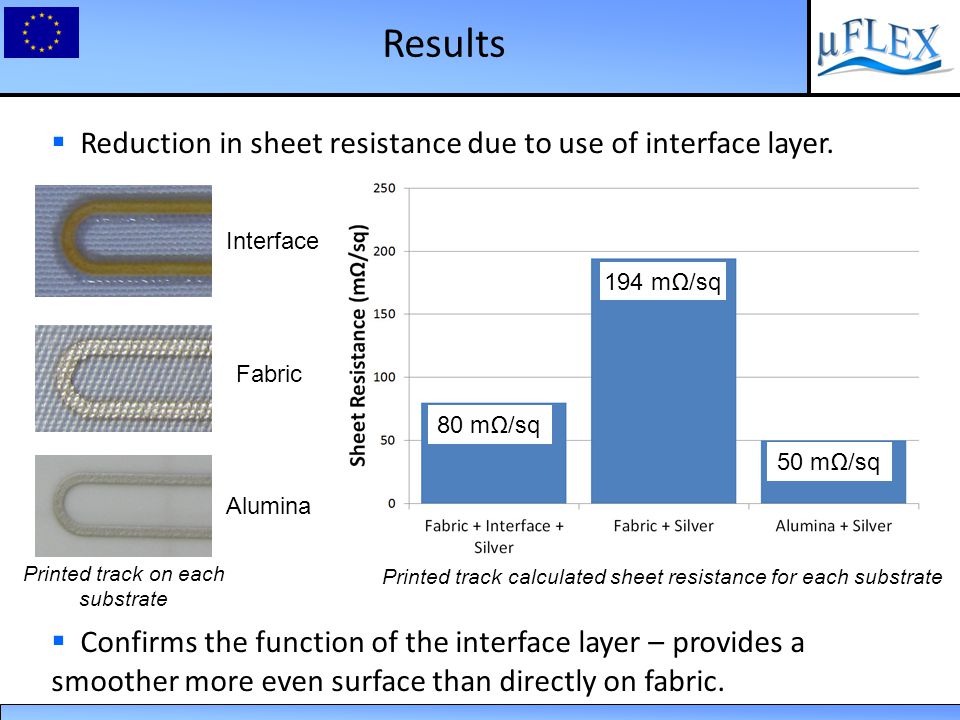 Results

μFLEX

▪ Reduction in sheet resistance due to use of interface layer.

Interface

Fabric

Alumina

Printed track on each substrate

Sheet Resistance (mΩ/sq)

250
200
150
100
50
0

80 mΩ/sq
194 mΩ/sq
50 mΩ/sq

Fabric + Interface + Silver
Fabric + Silver
Alumina + Silver

Printed track calculated sheet resistance for each substrate

▪ Confirms the function of the interface layer – provides a smoother more even surface than directly on fabric.